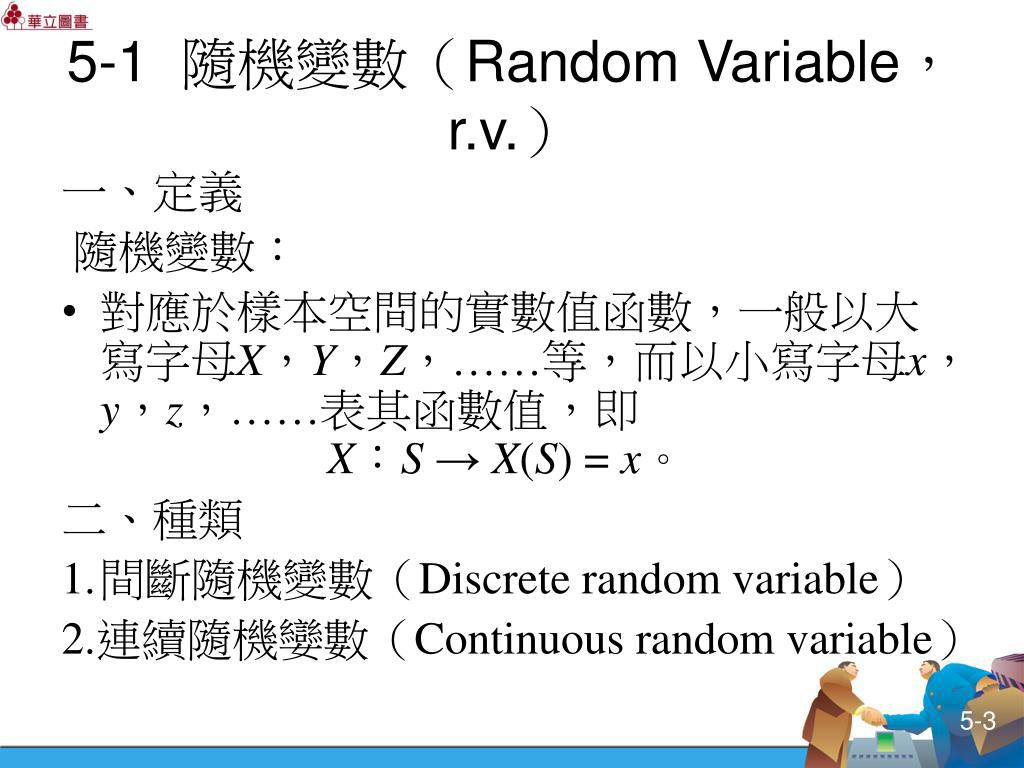 華立圖書

5-1 隨機變數（Random Variable，r.v.）

一、定義

隨機變數：

• 對應於樣本空間的實數值函數，一般以大寫字母$X$，$Y$，$Z$，……等，而以小寫字母$x$，$y$，$z$，……表其函數值，即

$X：S \rightarrow X(S) = x$。

二、種類

1.間斷隨機變數（Discrete random variable）

2.連續隨機變數（Continuous random variable）

5-3